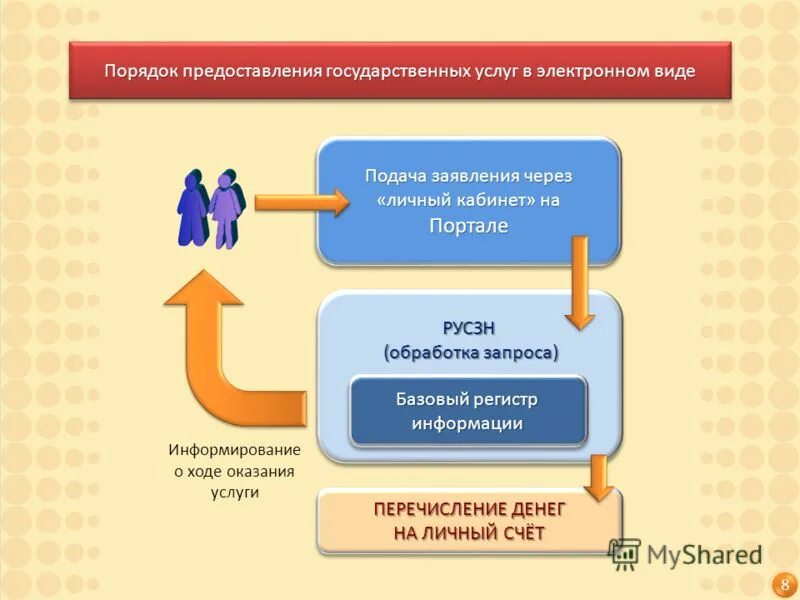 Порядок предоставления государственных услуг в электронном виде

Подача заявления через «личный кабинет» на Портале

РУСЗН
(обработка запроса)

Базовый регистр информации

Информирование о ходе оказания услуги

ПЕРЕЧИСЛЕНИЕ ДЕНЕГ НА ЛИЧНЫЙ СЧЁТ

MyShared

8